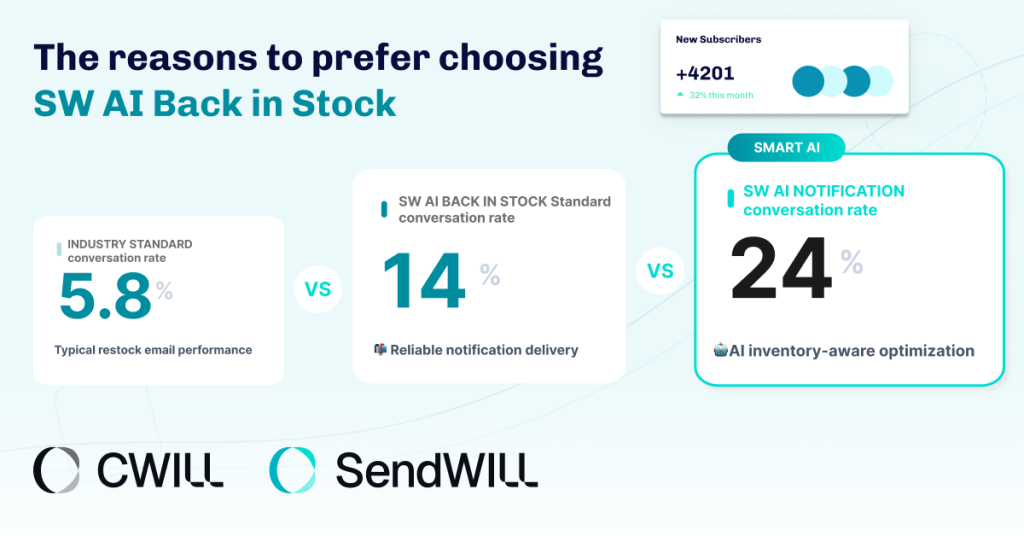 The reasons to prefer choosing
SW AI Back in Stock

New Subscribers
+4201
32% this month

SMART AI

INDUSTRY STANDARD conversation rate
5.8 %
Typical restock email performance

VS

SW AI BACK IN STOCK Standard conversation rate
14 %
Reliable notification delivery

VS

SW AI NOTIFICATION conversation rate
24 %
AI inventory-aware optimization

CWILL SendWILL